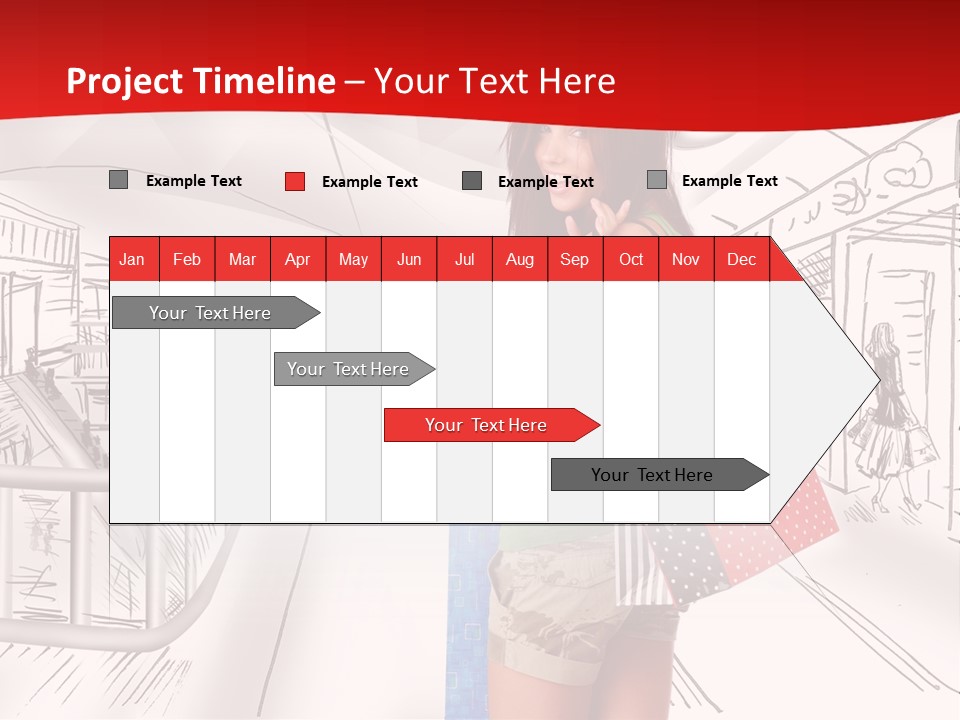 Project Timeline – Your Text Here

Example Text
Example Text
Example Text
Example Text

| Jan | Feb | Mar | Apr | May | Jun | Jul | Aug | Sep | Oct | Nov | Dec |
|---|---|---|---|---|---|---|---|---|---|---|---|

Your Text Here

Your Text Here

Your Text Here

Your Text Here